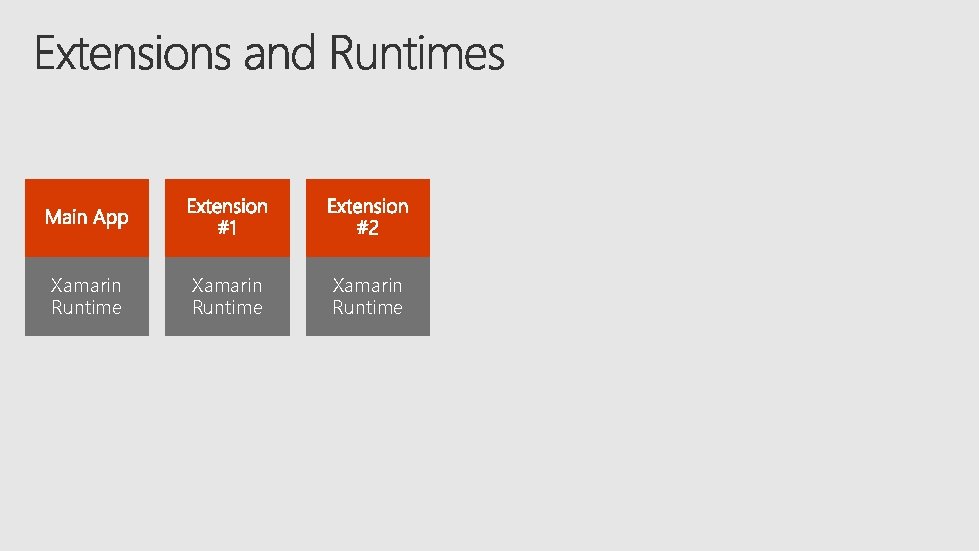 Extensions and Runtimes

Main App

Xamarin Runtime

Extension #1

Xamarin Runtime

Extension #2

Xamarin Runtime